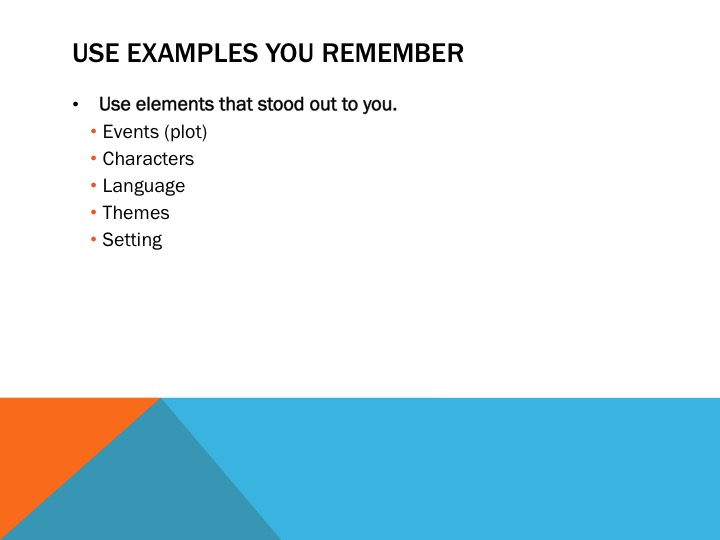 USE EXAMPLES YOU REMEMBER

• Use elements that stood out to you.
  • Events (plot)
  • Characters
  • Language
  • Themes
  • Setting